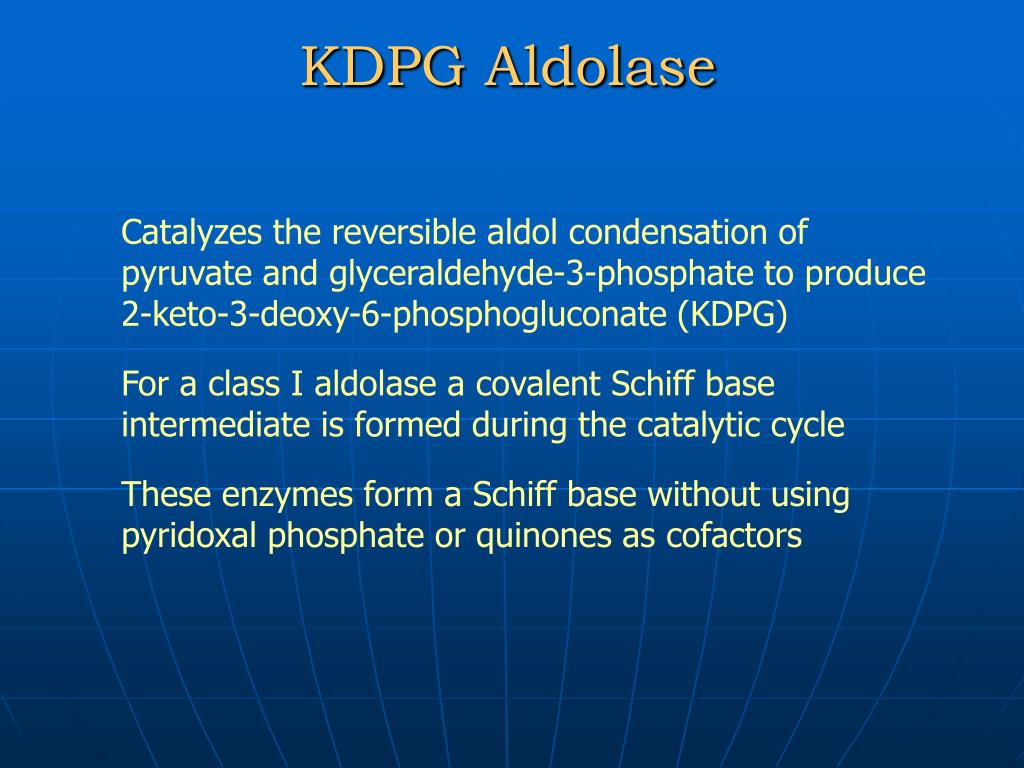 KDPG Aldolase

Catalyzes the reversible aldol condensation of pyruvate and glyceraldehyde-3-phosphate to produce 2-keto-3-deoxy-6-phosphogluconate (KDPG)

For a class I aldolase a covalent Schiff base intermediate is formed during the catalytic cycle

These enzymes form a Schiff base without using pyridoxal phosphate or quinones as cofactors